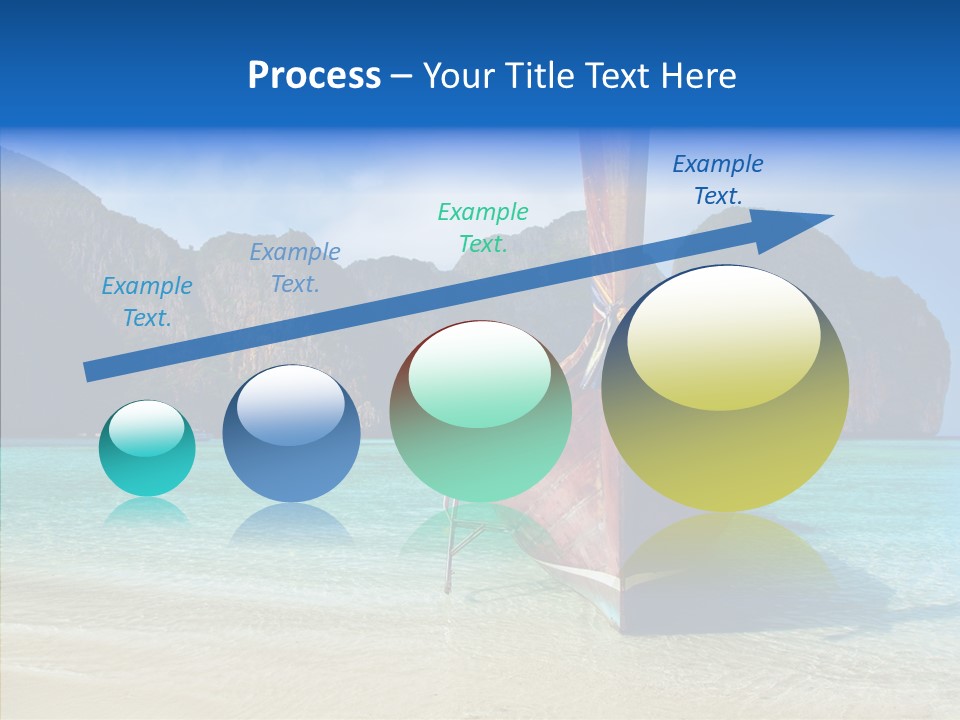 Process – Your Title Text Here

Example Text.

Example Text.

Example Text.

Example Text.